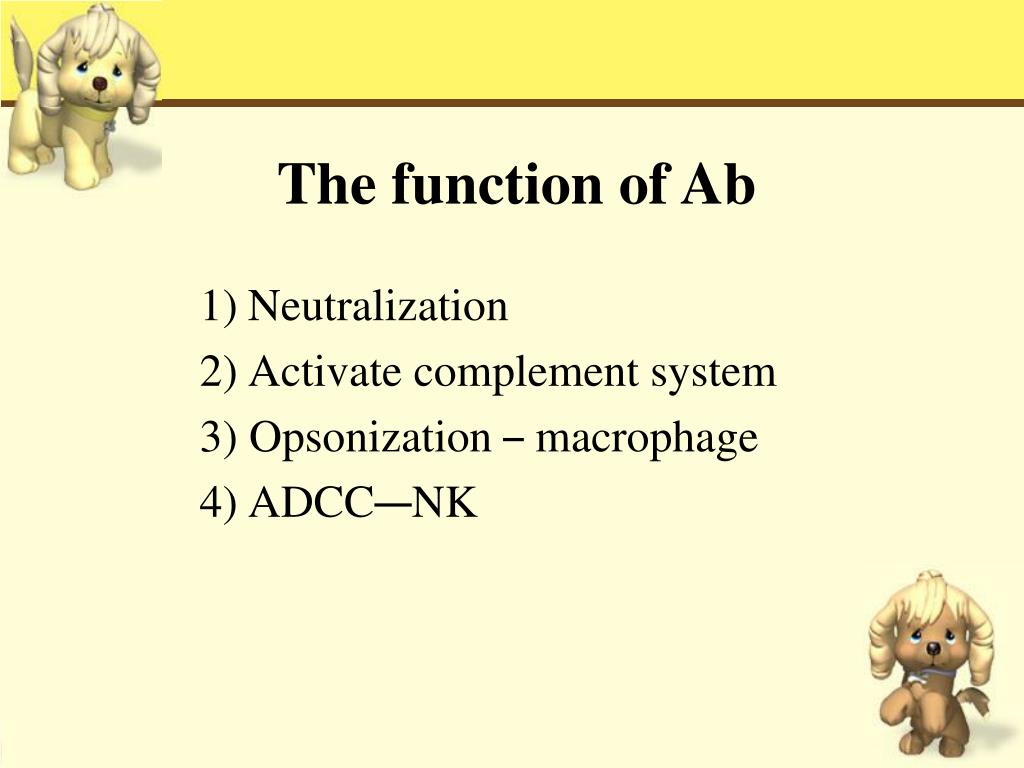 The function of Ab

1) Neutralization
2) Activate complement system
3) Opsonization – macrophage
4) ADCC—NK